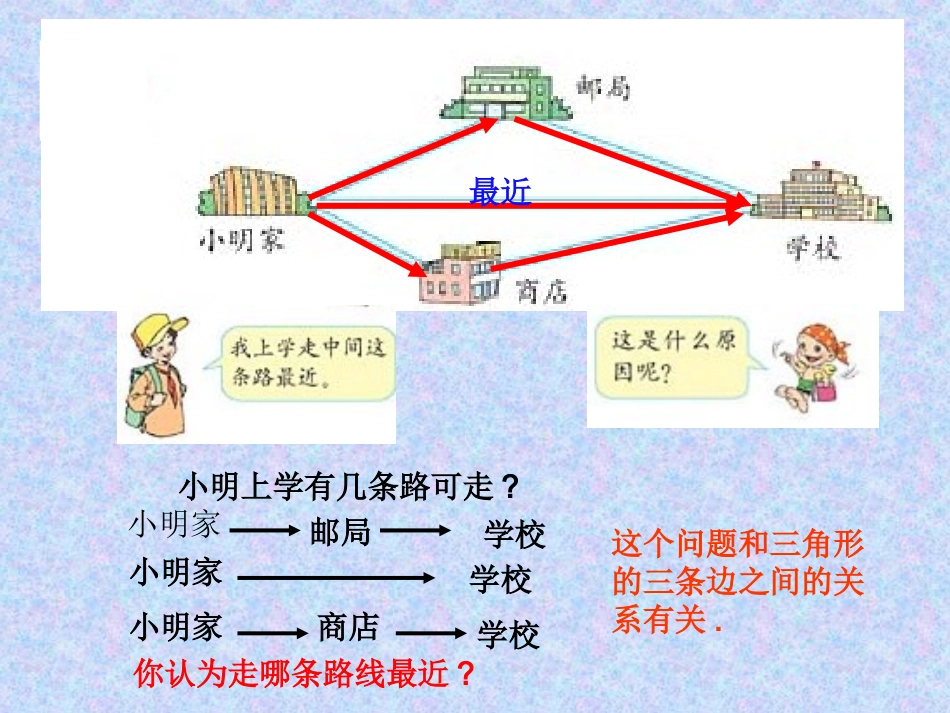 邮局

最近

小明家

学校

商店

我上学走中间这条路最近。

这是什么原因呢?

小明上学有几条路可走？

小明家 ⟶ 邮局 ⟶ 学校

小明家 ⟶ 学校

小明家 ⟶ 商店 ⟶ 学校

你认为走哪条路线最近？

这个问题和三角形的三条边之间的关系有关 .